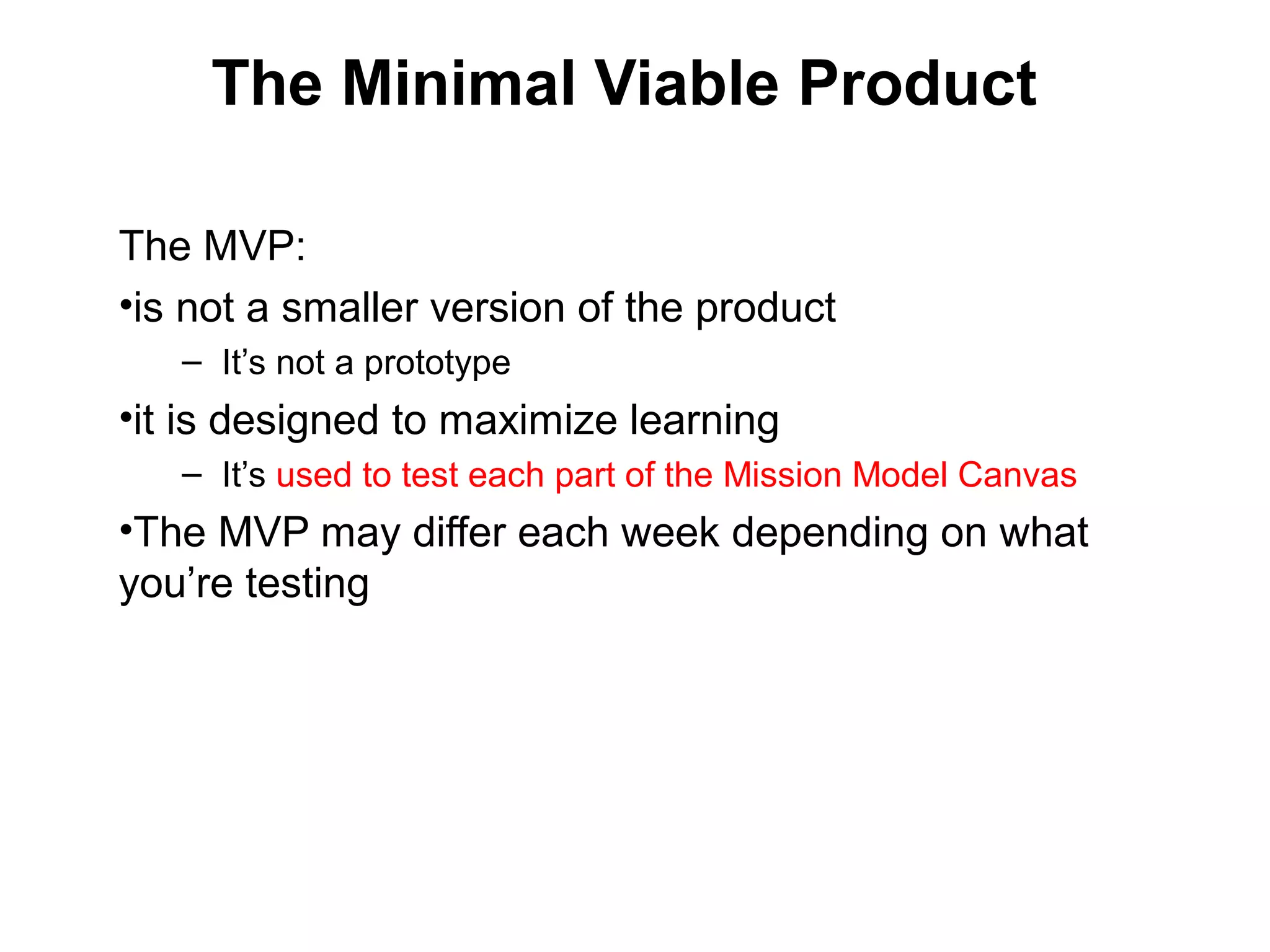 The Minimal Viable Product

The MVP:

•is not a smaller version of the product

– It’s not a prototype

•it is designed to maximize learning

– It’s used to test each part of the Mission Model Canvas

•The MVP may differ each week depending on what you’re testing